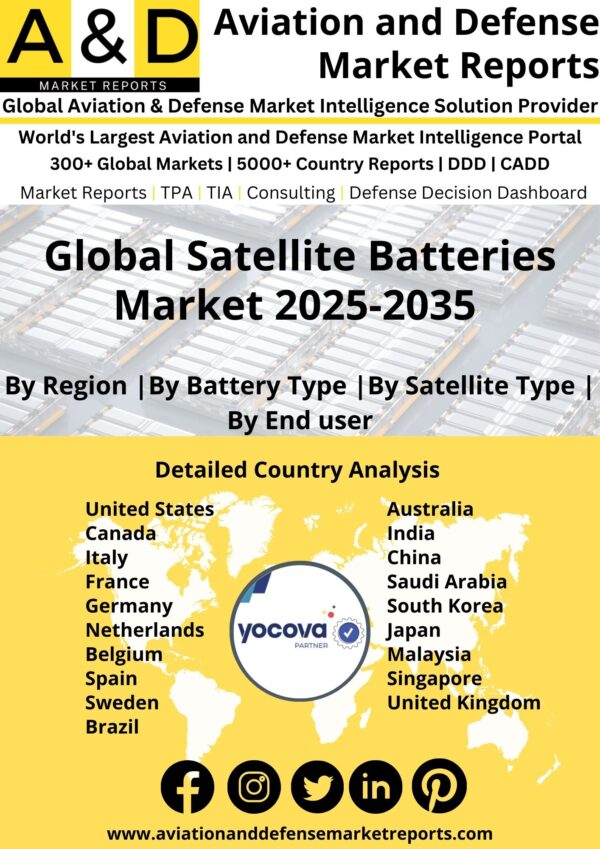 A & D
MARKET REPORTS

Aviation and Defense Market Reports

Global Aviation & Defense Market Intelligence Solution Provider

World's Largest Aviation and Defense Market Intelligence Portal
300+ Global Markets | 5000+ Country Reports | DDD | CADD
Market Reports | TPA | TIA | Consulting | Defense Decision Dashboard

Global Satellite Batteries Market 2025-2035

By Region |By Battery Type |By Satellite Type | By End user

Detailed Country Analysis

United States
Canada
Italy
France
Germany
Netherlands
Belgium
Spain
Sweden
Brazil

yocova
PARTNER

Australia
India
China
Saudi Arabia
South Korea
Japan
Malaysia
Singapore
United Kingdom

www.aviationanddefensemarketreports.com